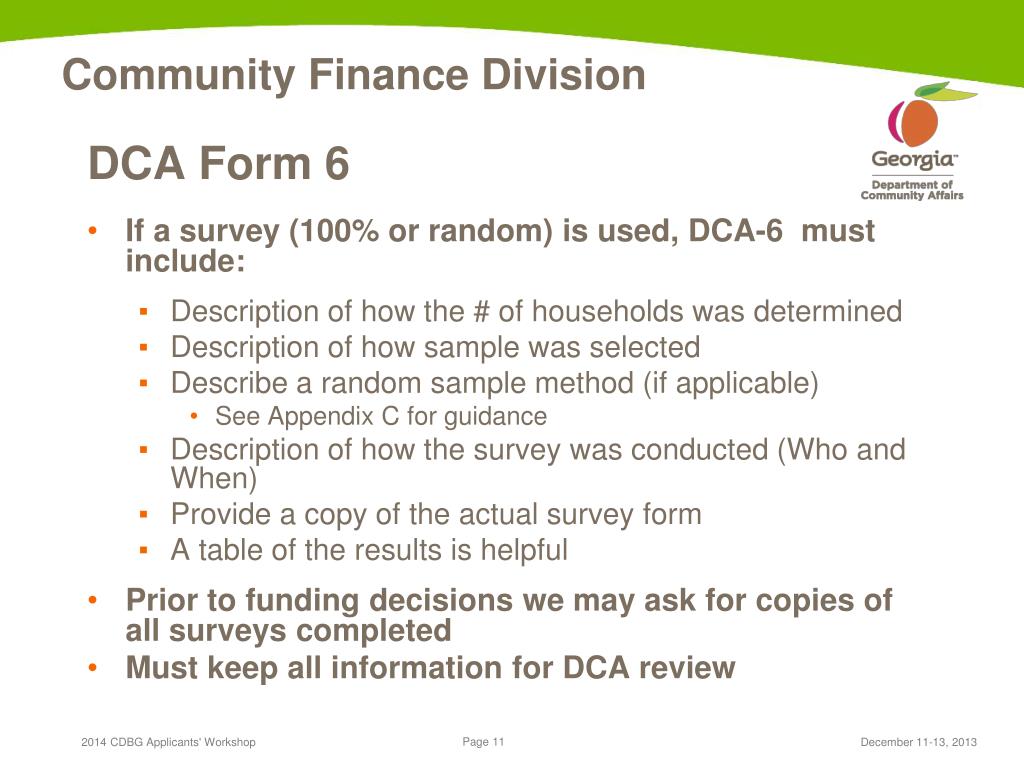 Community Finance Division

Georgia™
Department of Community Affairs

DCA Form 6

• If a survey (100% or random) is used, DCA-6 must include:

▪ Description of how the # of households was determined
▪ Description of how sample was selected
▪ Describe a random sample method (if applicable)
• See Appendix C for guidance
▪ Description of how the survey was conducted (Who and When)
▪ Provide a copy of the actual survey form
▪ A table of the results is helpful

• Prior to funding decisions we may ask for copies of all surveys completed
• Must keep all information for DCA review

2014 CDBG Applicants' Workshop
Page 11
December 11-13, 2013